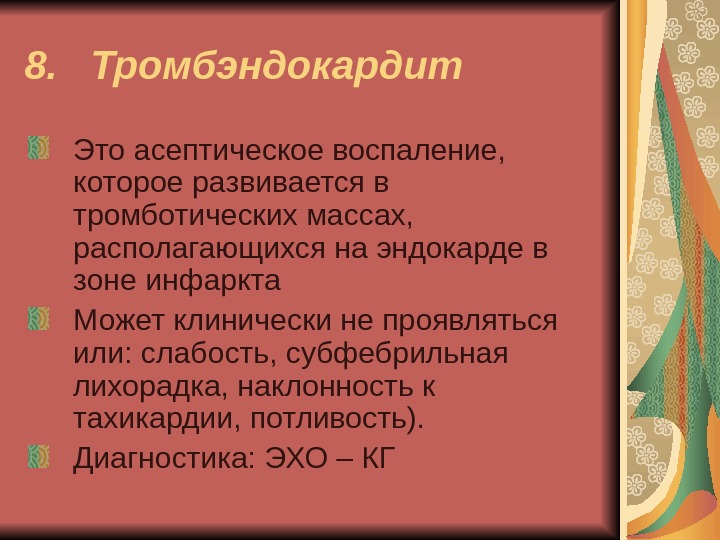 8. Тромбэндокардит

Это асептическое воспаление, которое развивается в тромботических массах, располагающихся на эндокарде в зоне инфаркта

Может клинически не проявляться или: слабость, субфебрильная лихорадка, наклонность к тахикардии, потливость).

Диагностика: ЭХО – КГ